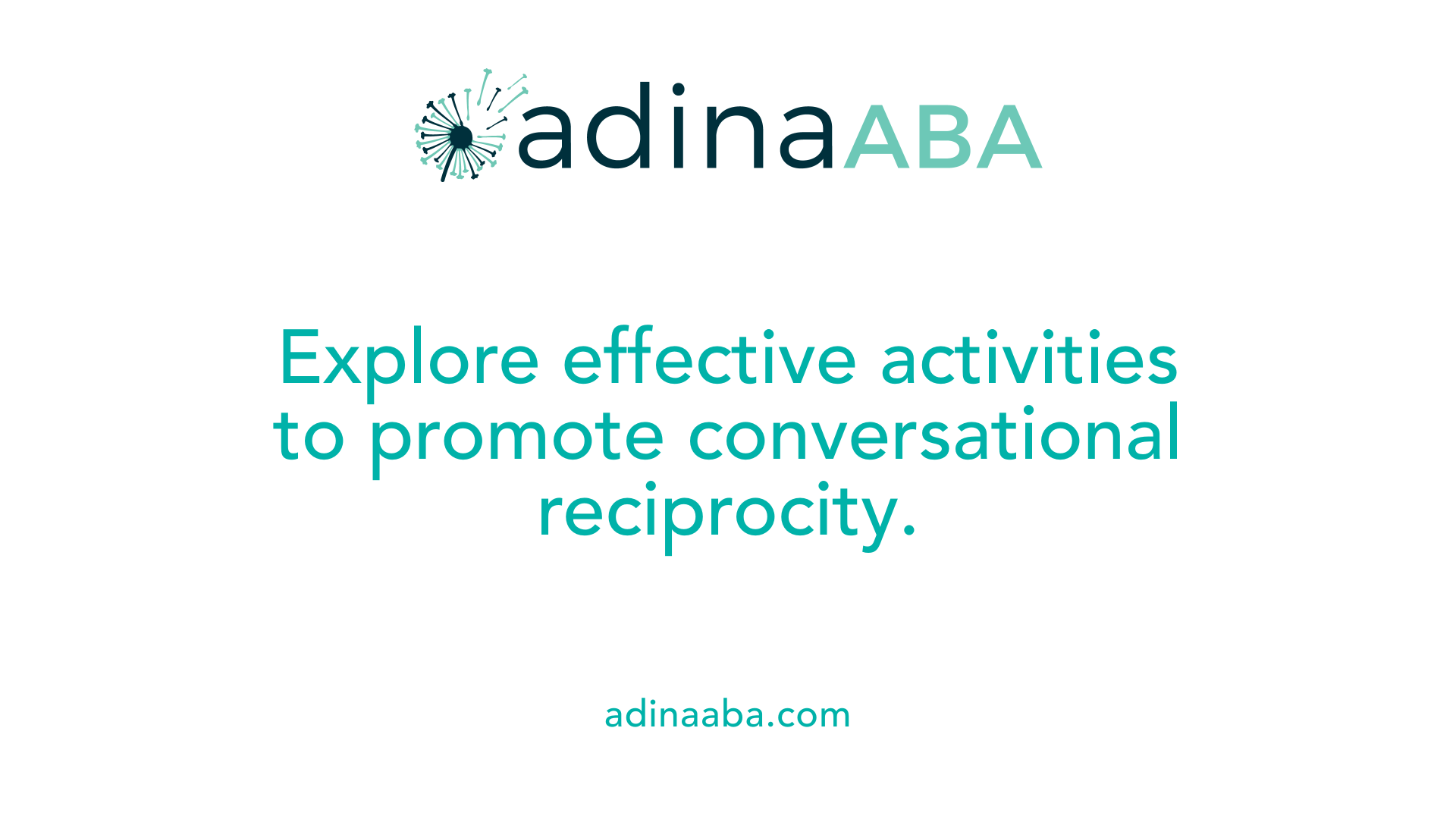 adinaABA

Explore effective activities to promote conversational reciprocity.

adinaaba.com